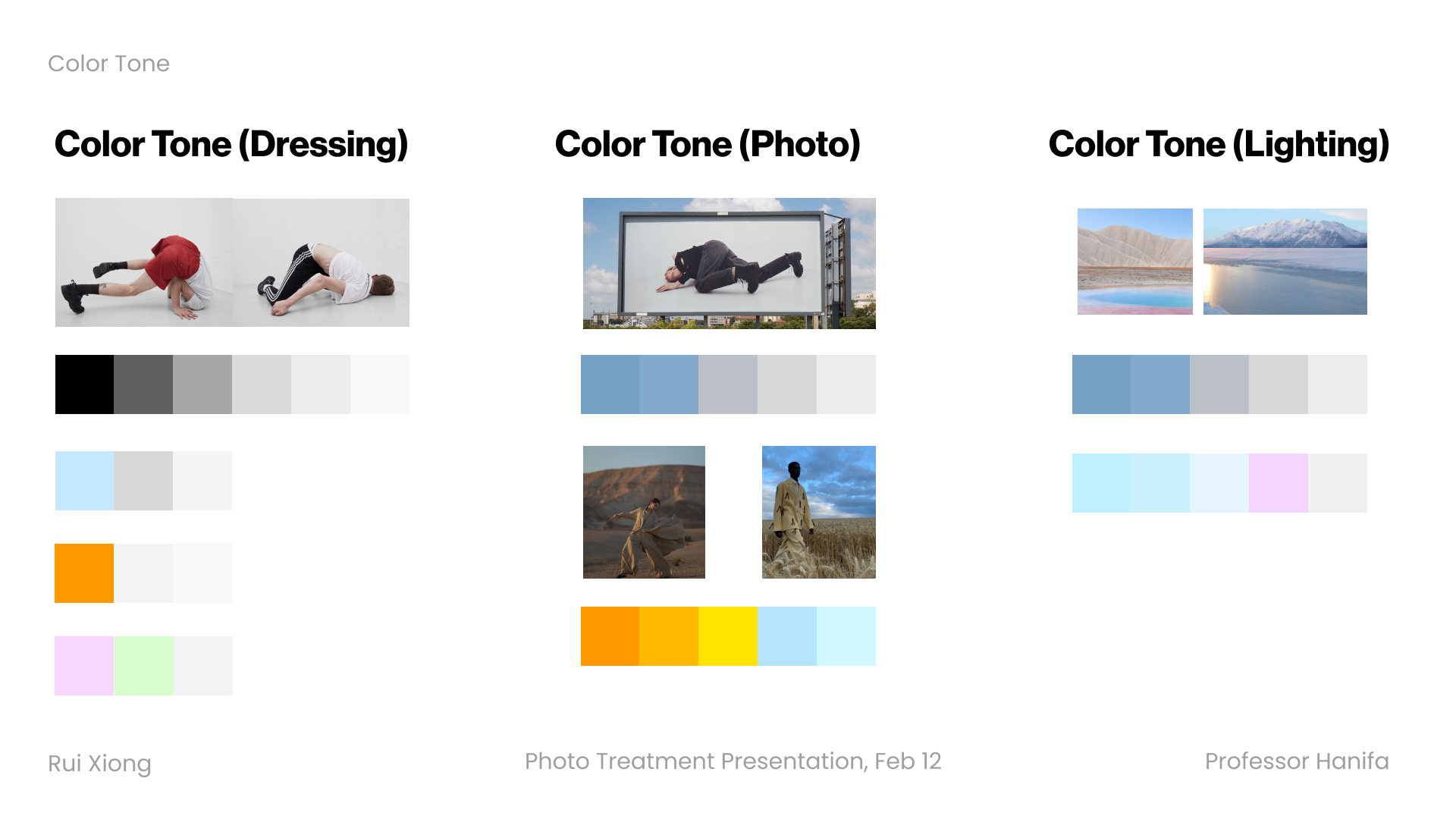 Color Tone

Color Tone (Dressing)

Color Tone (Photo)

Color Tone (Lighting)

Rui Xiong

Photo Treatment Presentation, Feb 12

Professor Hanifa